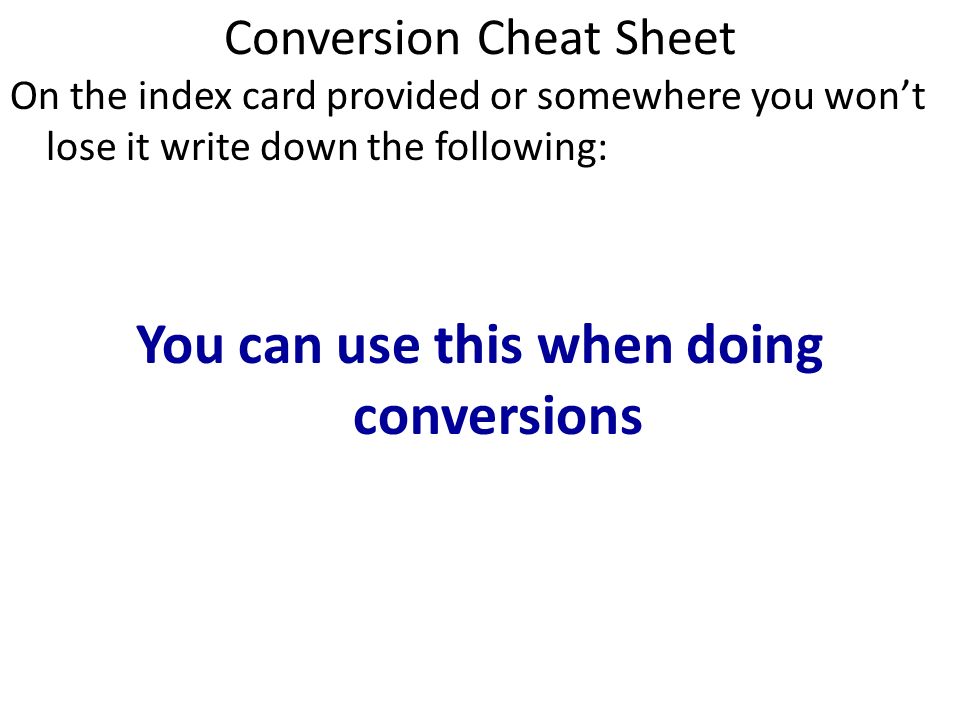 Conversion Cheat Sheet

On the index card provided or somewhere you won’t lose it write down the following:

You can use this when doing conversions